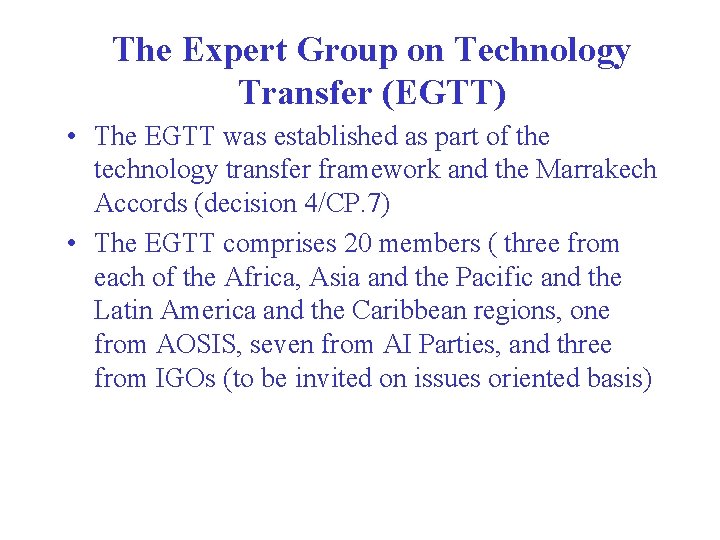 The Expert Group on Technology Transfer (EGTT)

• The EGTT was established as part of the technology transfer framework and the Marrakech Accords (decision 4/CP.7)

• The EGTT comprises 20 members ( three from each of the Africa, Asia and the Pacific and the Latin America and the Caribbean regions, one from AOSIS, seven from AI Parties, and three from IGOs (to be invited on issues oriented basis)